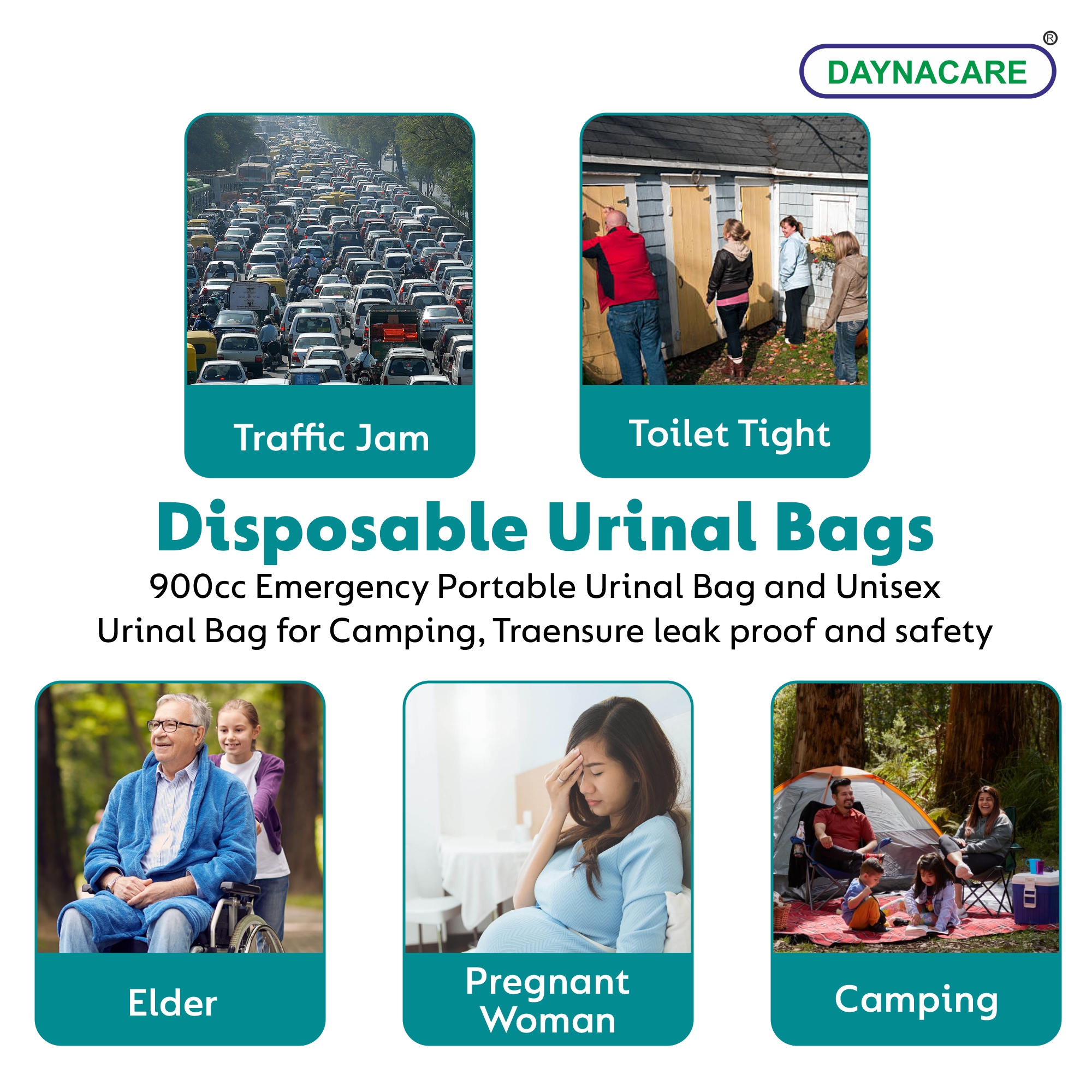 DAYNACARE®

Traffic Jam

Toilet Tight

Disposable Urinal Bags

900cc Emergency Portable Urinal Bag and Unisex Urinal Bag for Camping, Traensure leak proof and safety

Elder

Pregnant Woman

Camping